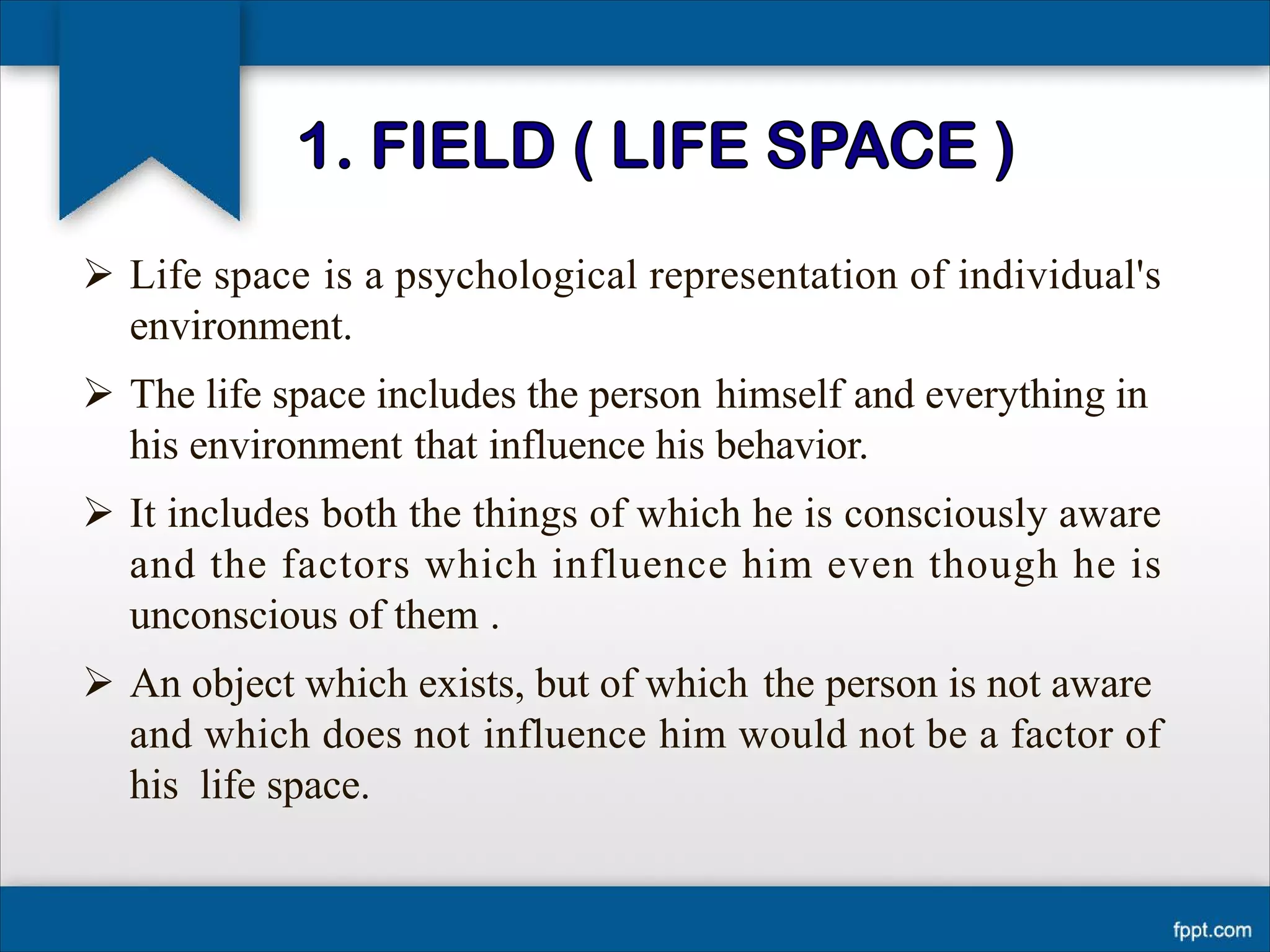 1. FIELD ( LIFE SPACE )

➢ Life space is a psychological representation of individual's environment.

➢ The life space includes the person himself and everything in his environment that influence his behavior.

➢ It includes both the things of which he is consciously aware and the factors which influence him even though he is unconscious of them .

➢ An object which exists, but of which the person is not aware and which does not influence him would not be a factor of his life space.

fppt.com